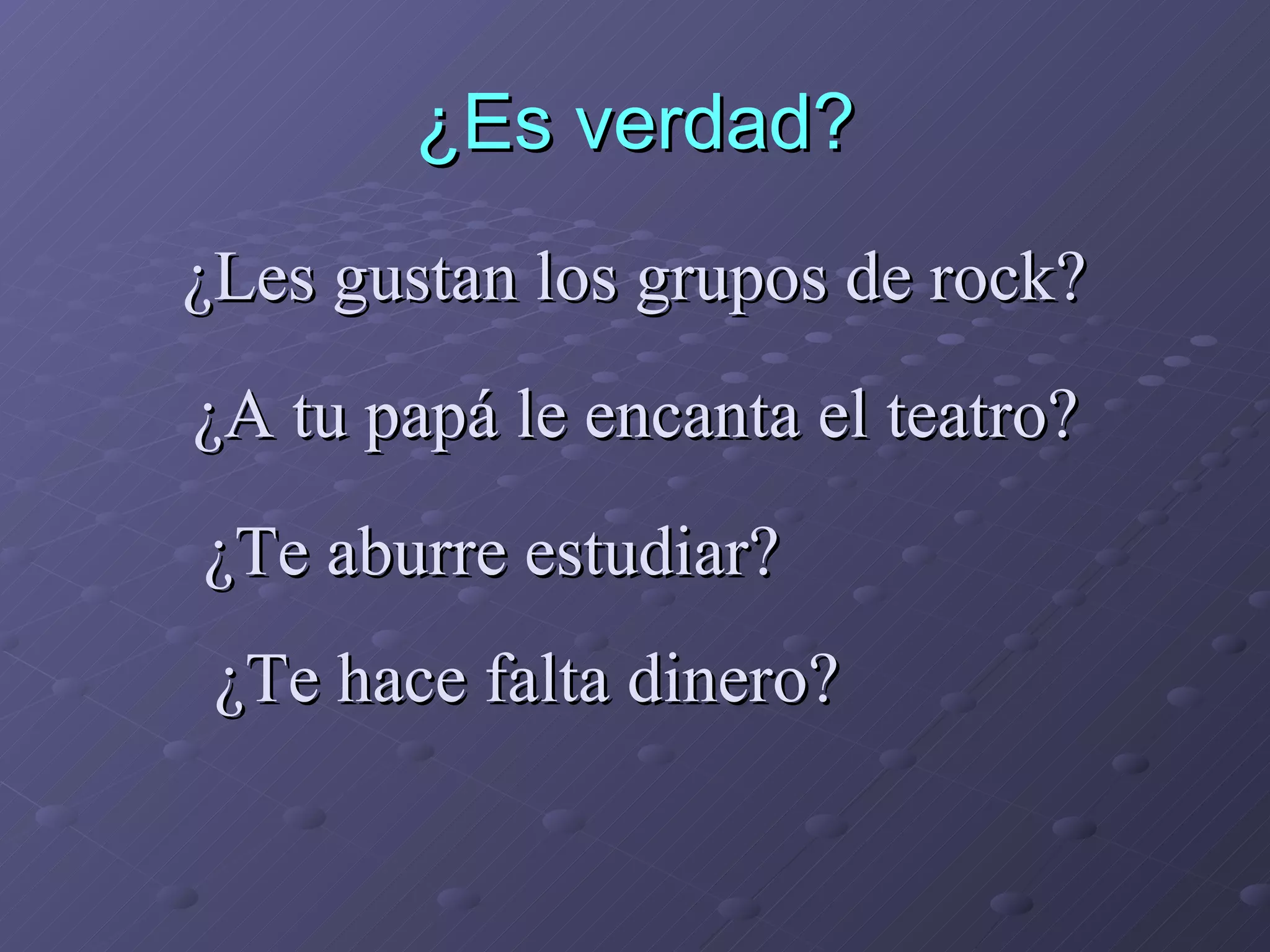 ¿Es verdad?

¿Les gustan los grupos de rock?

¿A tu papá le encanta el teatro?

¿Te aburre estudiar?

¿Te hace falta dinero?